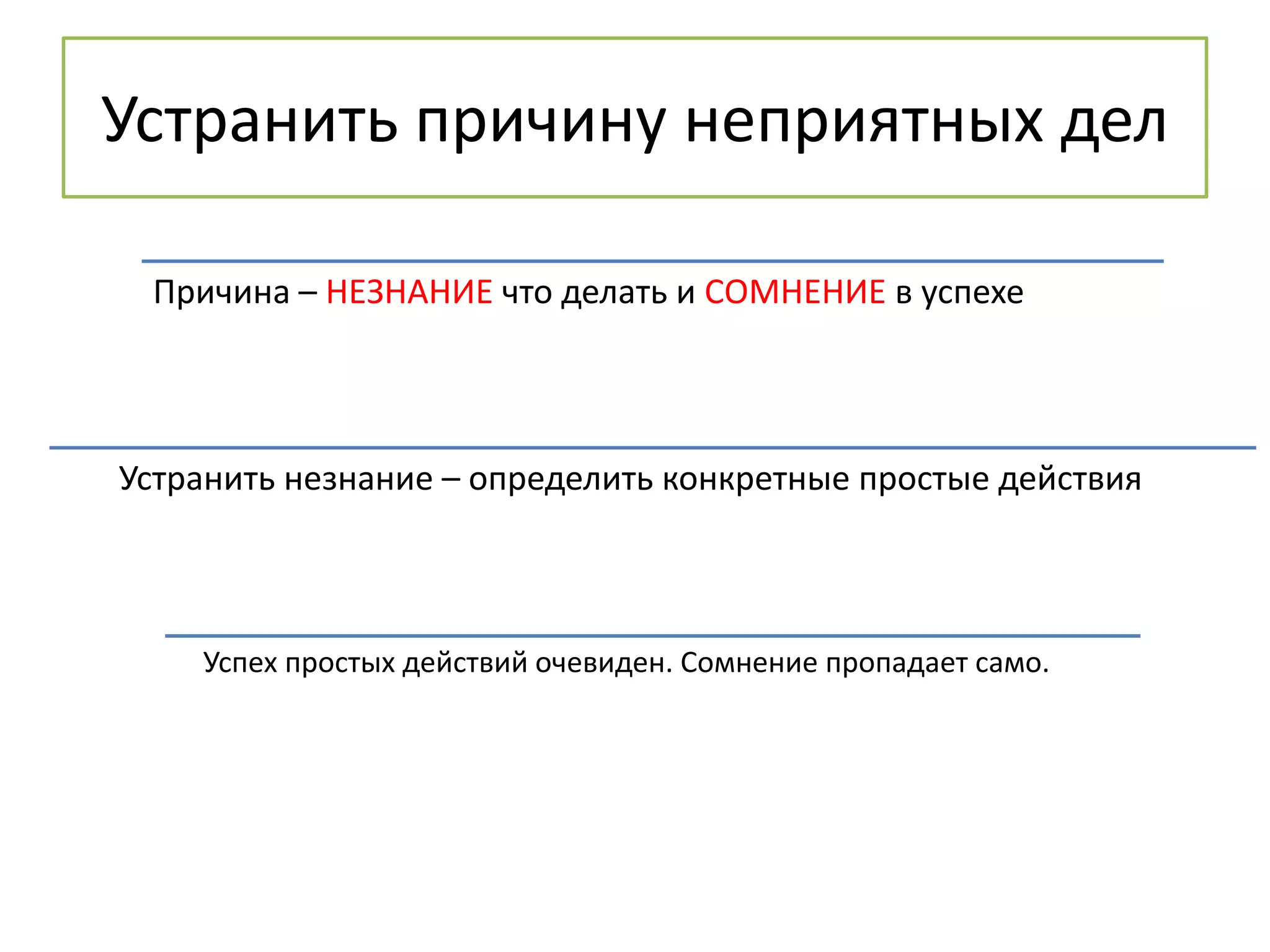 Устранить причину неприятных дел

Причина – НЕЗНАНИЕ что делать и СОМНЕНИЕ в успехе

Устранить незнание – определить конкретные простые действия

Успех простых действий очевиден. Сомнение пропадает само.